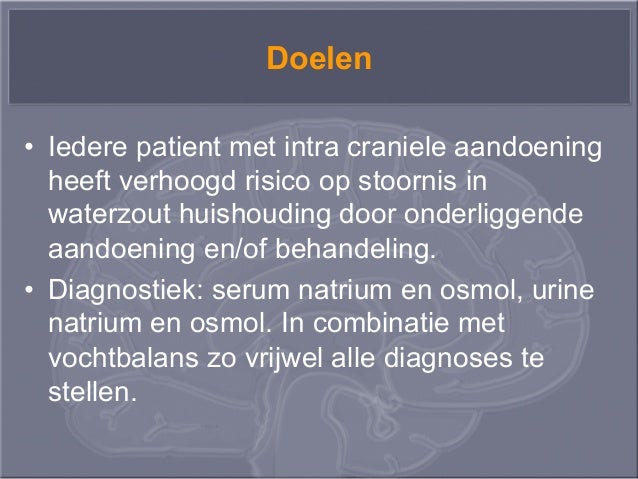 Doelen

• Iedere patient met intra craniele aandoening heeft verhoogd risico op stoornis in waterzout huishouding door onderliggende aandoening en/of behandeling.
• Diagnostiek: serum natrium en osmol, urine natrium en osmol. In combinatie met vochtbalans zo vrijwel alle diagnoses te stellen.